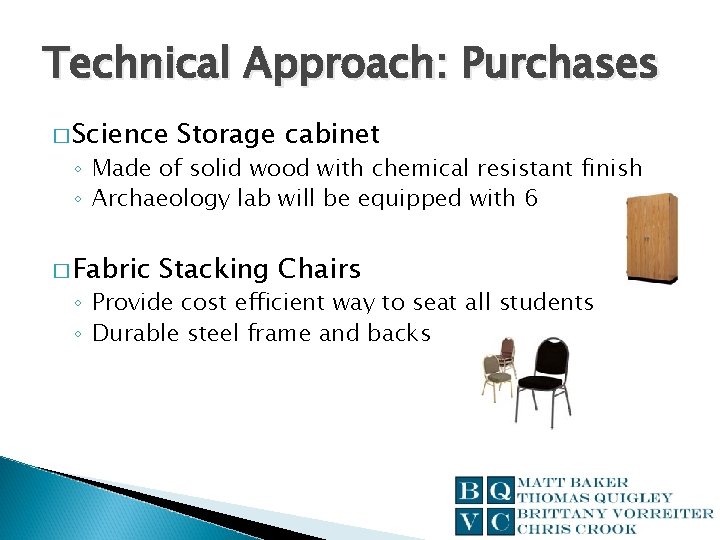 Technical Approach: Purchases

□ Science Storage cabinet
◦ Made of solid wood with chemical resistant finish
◦ Archaeology lab will be equipped with 6

□ Fabric Stacking Chairs
◦ Provide cost efficient way to seat all students
◦ Durable steel frame and backs

B Q
V C

MATT BAKER
THOMAS QUIGLEY
BRITTANY VORREITER
CHRIS CROOK